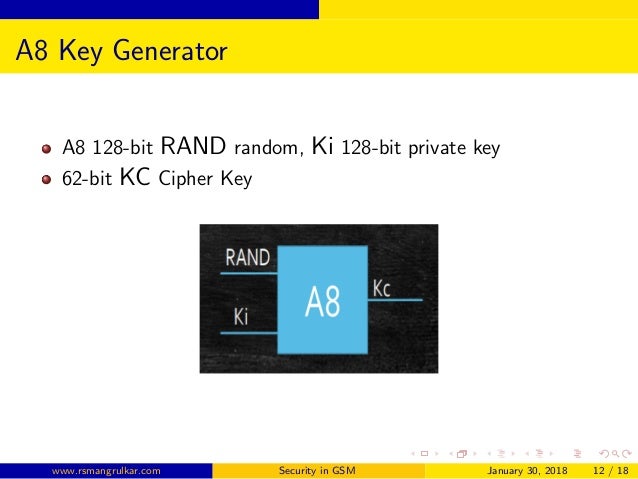 A8 Key Generator

A8 128-bit RAND random, Ki 128-bit private key
62-bit KC Cipher Key

RAND
Ki
A8
Kc

www.rsmangrulkar.com Security in GSM January 30, 2018 12 / 18